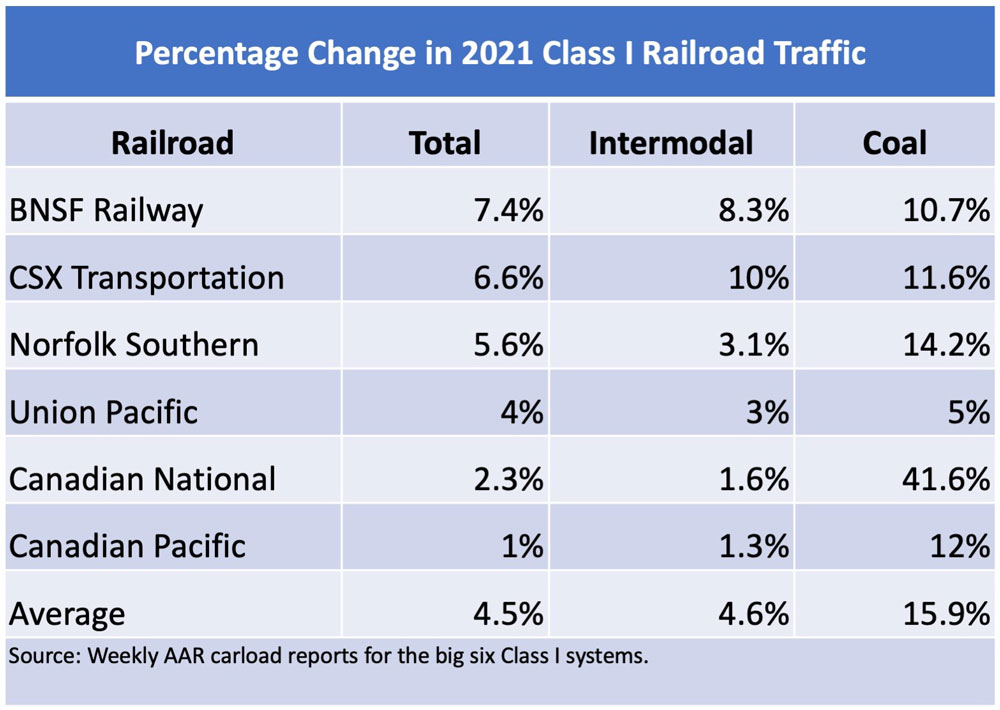 Percentage Change in 2021 Class I Railroad Traffic

| Railroad | Total | Intermodal | Coal |
|---|---|---|---|
| BNSF Railway | 7.4% | 8.3% | 10.7% |
| CSX Transportation | 6.6% | 10% | 11.6% |
| Norfolk Southern | 5.6% | 3.1% | 14.2% |
| Union Pacific | 4% | 3% | 5% |
| Canadian National | 2.3% | 1.6% | 41.6% |
| Canadian Pacific | 1% | 1.3% | 12% |
| Average | 4.5% | 4.6% | 15.9% |

Source: Weekly AAR carload reports for the big six Class I systems.